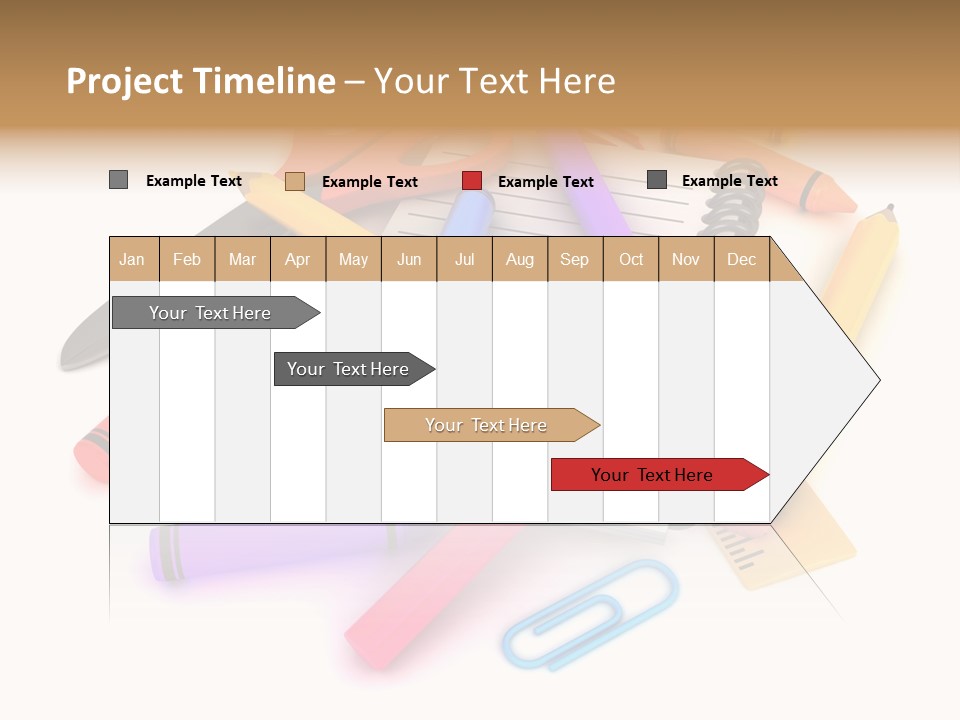 Project Timeline – Your Text Here

Example Text
Example Text
Example Text
Example Text

| Jan | Feb | Mar | Apr | May | Jun | Jul | Aug | Sep | Oct | Nov | Dec |
|---|---|---|---|---|---|---|---|---|---|---|---|

Your Text Here

Your Text Here

Your Text Here

Your Text Here